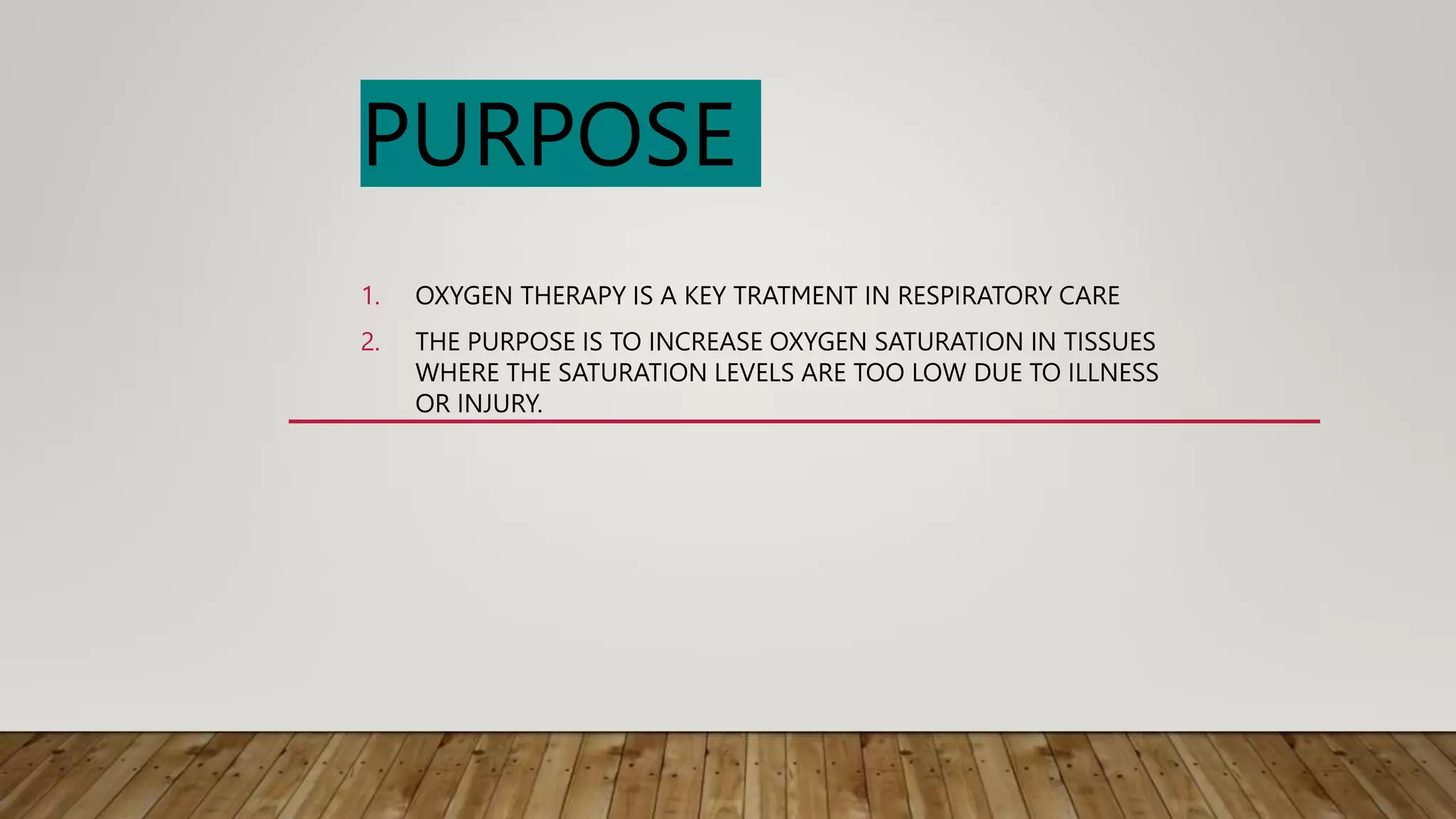 PURPOSE

1. OXYGEN THERAPY IS A KEY TRATMENT IN RESPIRATORY CARE
2. THE PURPOSE IS TO INCREASE OXYGEN SATURATION IN TISSUES WHERE THE SATURATION LEVELS ARE TOO LOW DUE TO ILLNESS OR INJURY.